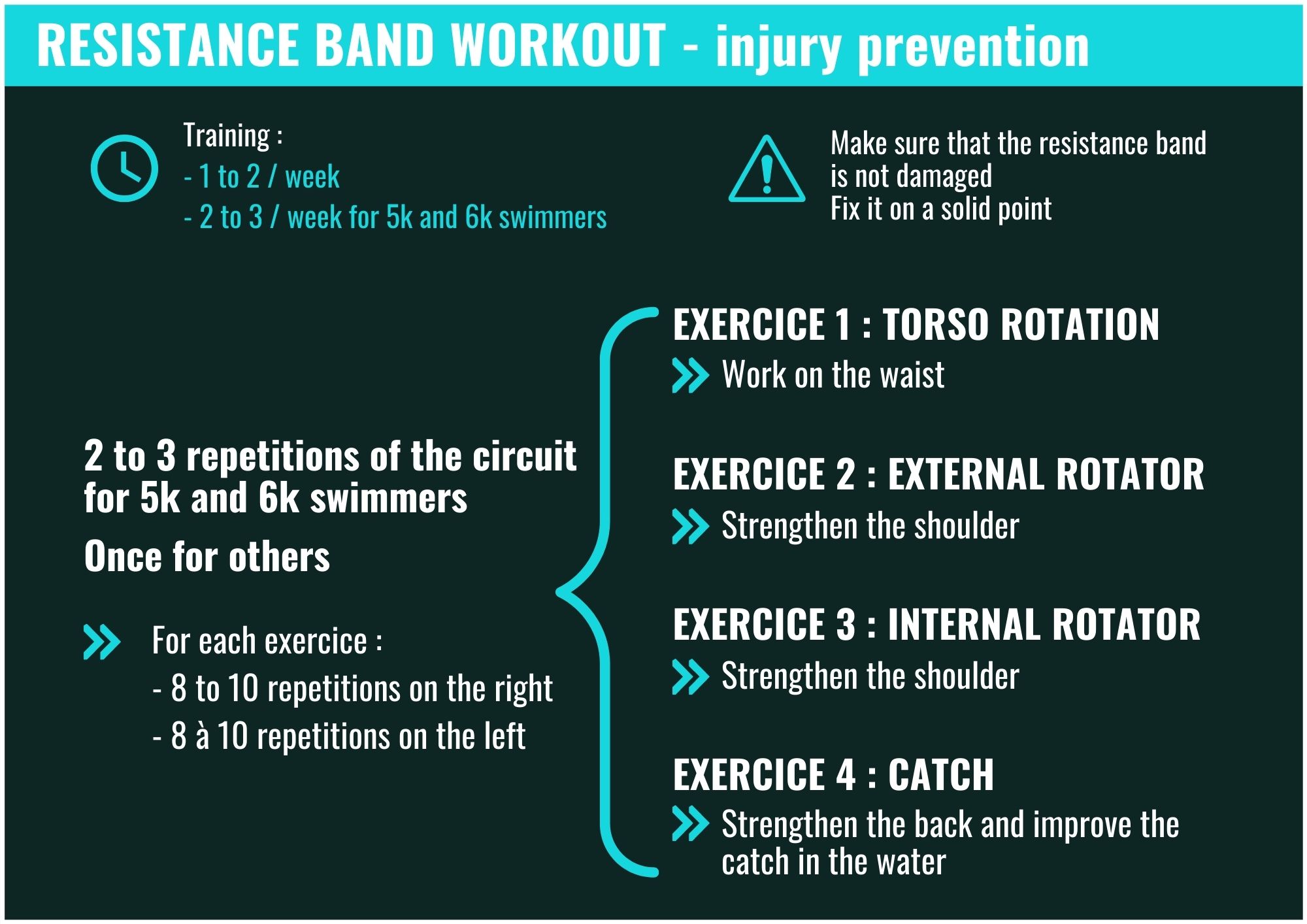 RESISTANCE BAND WORKOUT - injury prevention

Training :
- 1 to 2 / week
- 2 to 3 / week for 5k and 6k swimmers

Make sure that the resistance band is not damaged
Fix it on a solid point

2 to 3 repetitions of the circuit for 5k and 6k swimmers

Once for others

For each exercice :
- 8 to 10 repetitions on the right
- 8 à 10 repetitions on the left

EXERCICE 1 : TORSO ROTATION
Work on the waist

EXERCICE 2 : EXTERNAL ROTATOR
Strengthen the shoulder

EXERCICE 3 : INTERNAL ROTATOR
Strengthen the shoulder

EXERCICE 4 : CATCH
Strengthen the back and improve the catch in the water